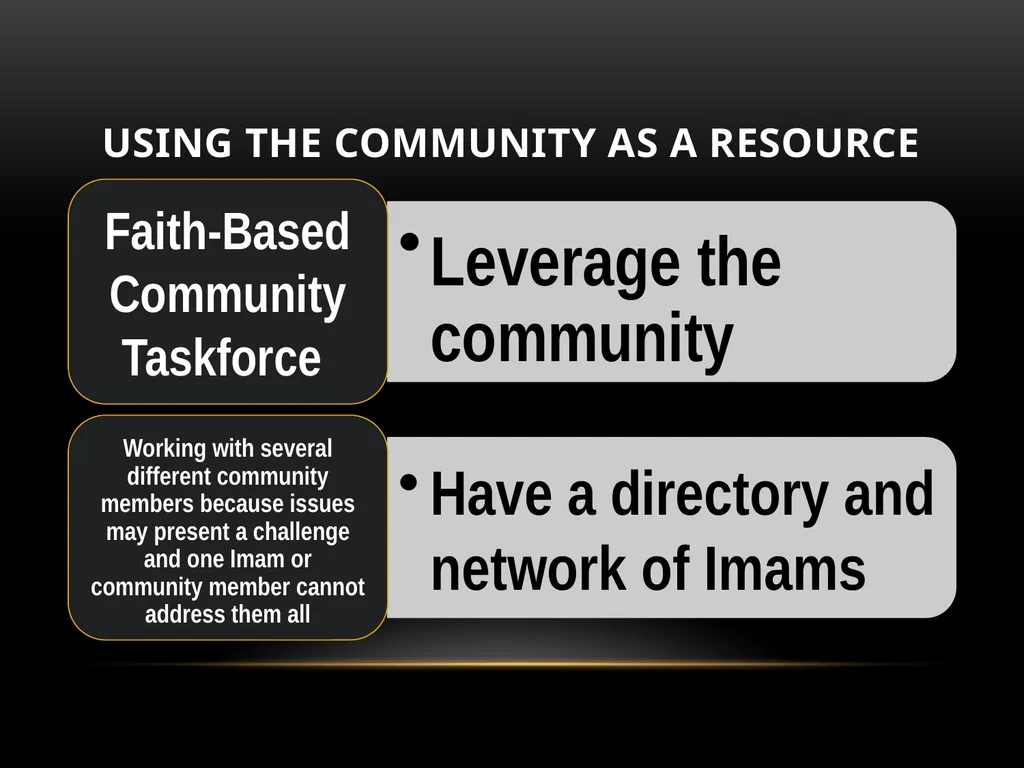 USING THE COMMUNITY AS A RESOURCE

Faith-Based Community Taskforce

• Leverage the community

Working with several different community members because issues may present a challenge and one Imam or community member cannot address them all

• Have a directory and network of Imams